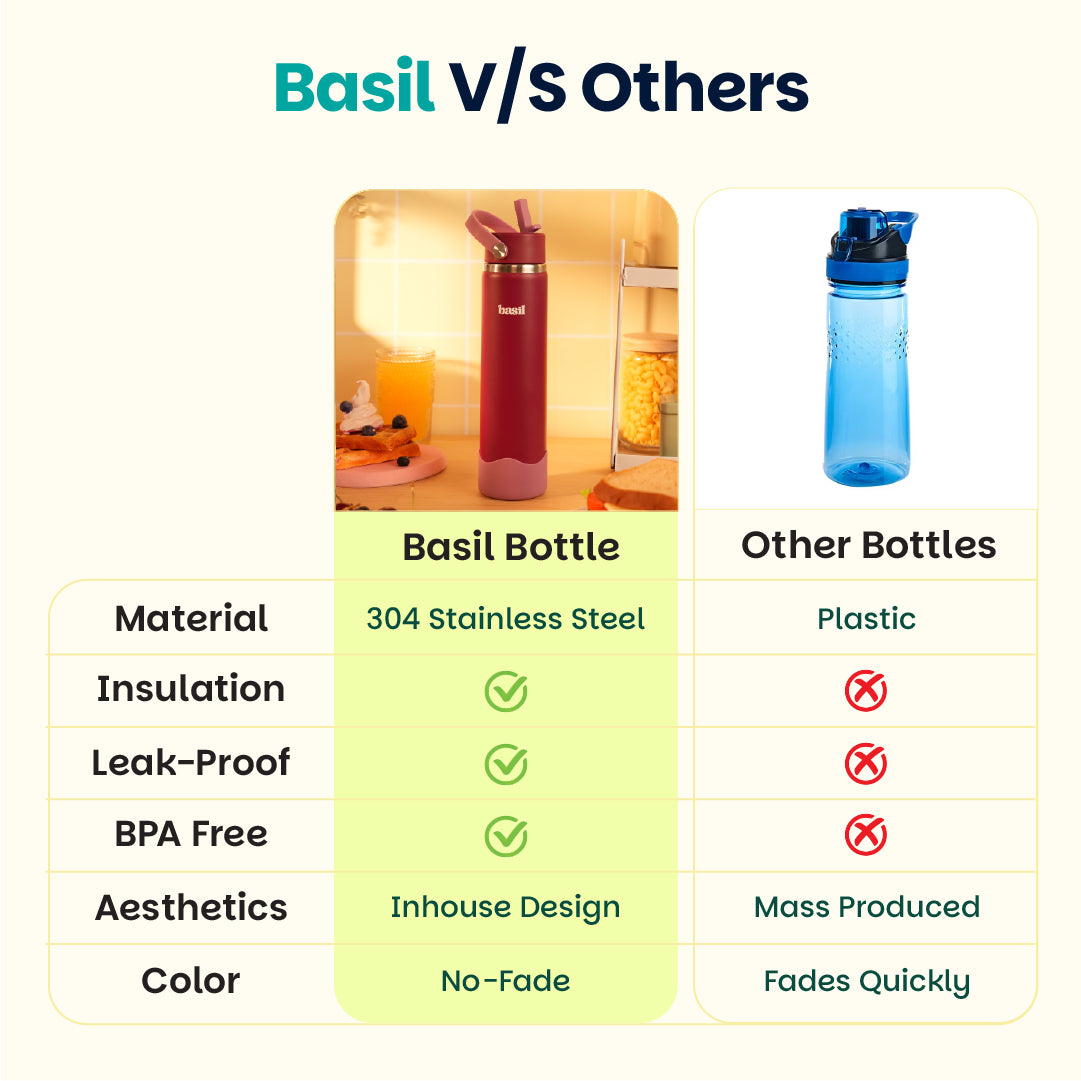 Basil V/S Others

basil

| | Basil Bottle | Other Bottles |
|---|---|---|
| Material | 304 Stainless Steel | Plastic |
| Insulation | ✓ | ✗ |
| Leak-Proof | ✓ | ✗ |
| BPA Free | ✓ | ✗ |
| Aesthetics | Inhouse Design | Mass Produced |
| Color | No-Fade | Fades Quickly |